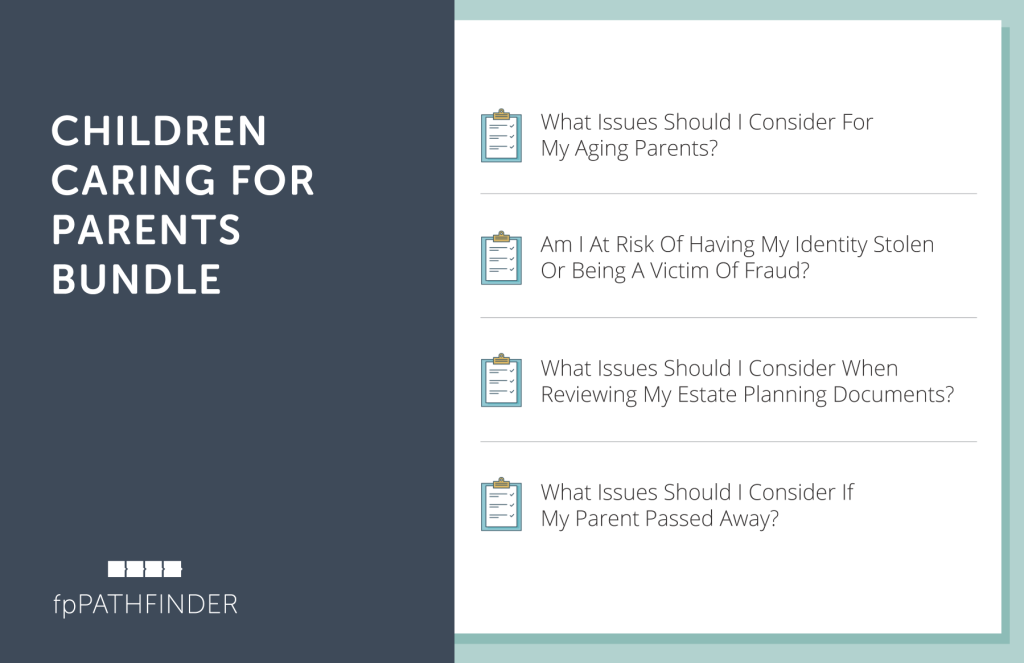 CHILDREN CARING FOR PARENTS BUNDLE

fpPATHFINDER

What Issues Should I Consider For My Aging Parents?

Am I At Risk Of Having My Identity Stolen Or Being A Victim Of Fraud?

What Issues Should I Consider When Reviewing My Estate Planning Documents?

What Issues Should I Consider If My Parent Passed Away?